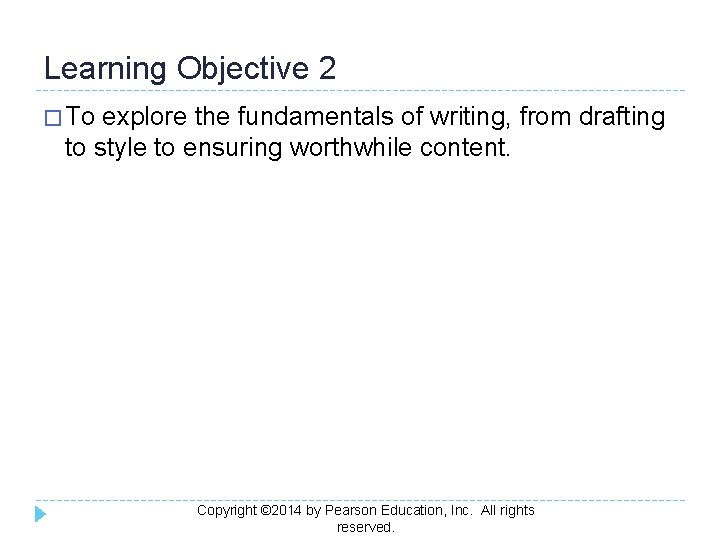 Learning Objective 2

□ To explore the fundamentals of writing, from drafting to style to ensuring worthwhile content.

Copyright ©2014 by Pearson Education, Inc. All rights reserved.